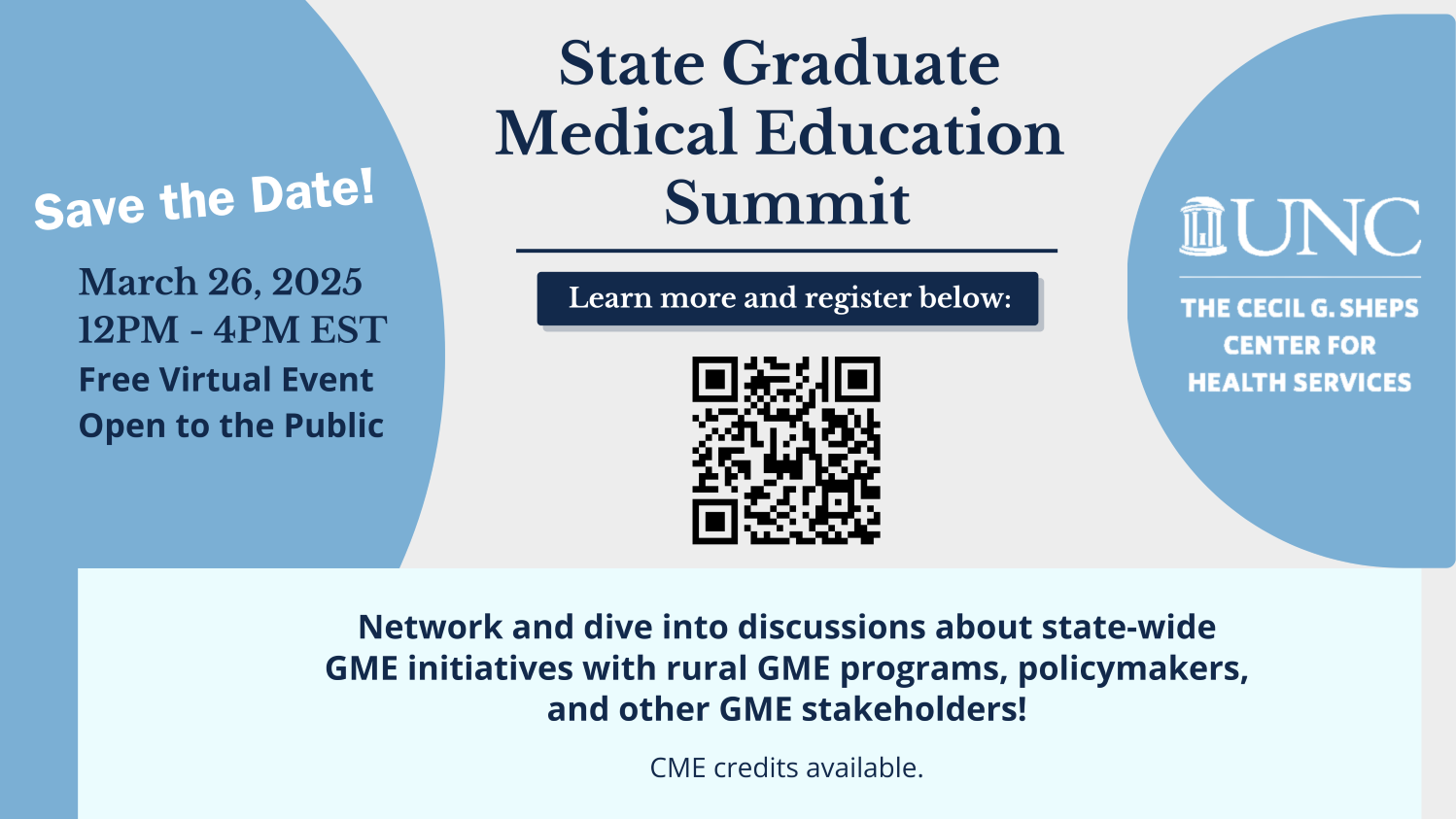 Save the Date!

March 26, 2025
12PM - 4PM EST
Free Virtual Event
Open to the Public

State Graduate Medical Education Summit

Learn more and register below:

UNC

THE CECIL G. SHEPS CENTER FOR HEALTH SERVICES

Network and dive into discussions about state-wide GME initiatives with rural GME programs, policymakers, and other GME stakeholders!

CME credits available.